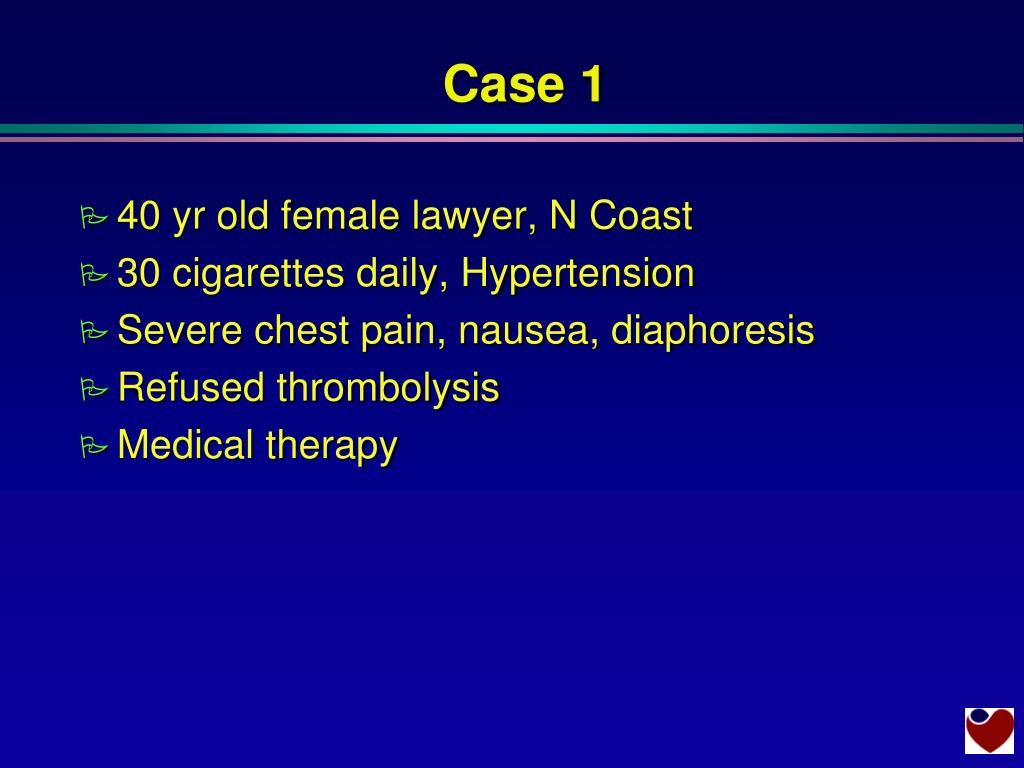 Case 1

40 yr old female lawyer, N Coast
30 cigarettes daily, Hypertension
Severe chest pain, nausea, diaphoresis
Refused thrombolysis
Medical therapy